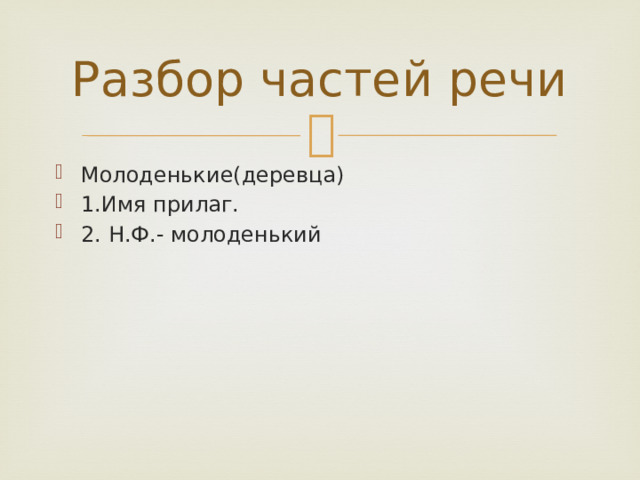 Разбор частей речи

Молоденькие(деревца)
1.Имя прилаг.
2. Н.Ф.- молоденький